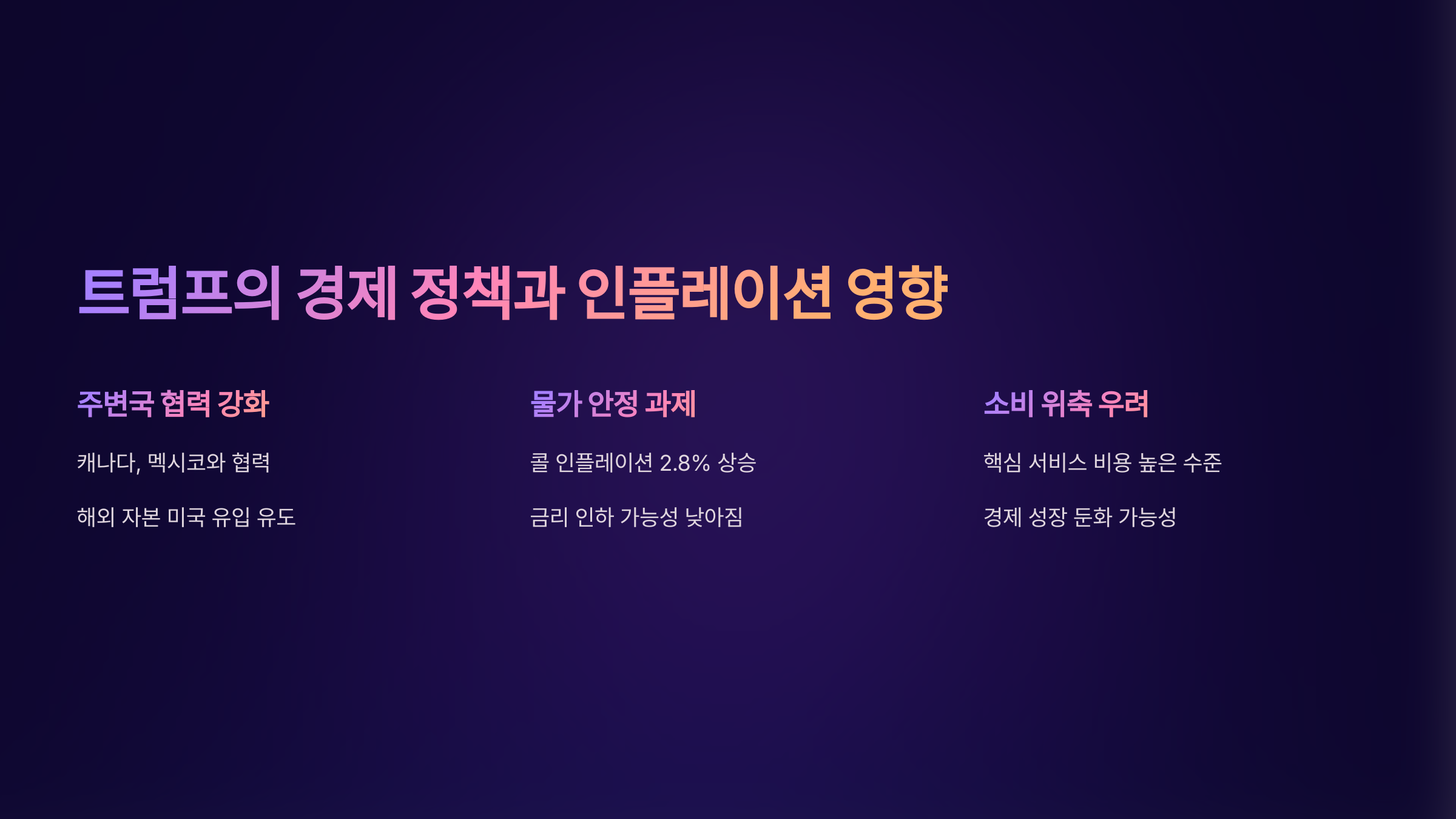 트럼프의 경제 정책과 인플레이션 영향

주변국 협력 강화

캐나다, 멕시코와 협력

해외 자본 미국 유입 유도

물가 안정 과제

콜 인플레이션 2.8% 상승

금리 인하 가능성 낮아짐

소비 위축 우려

핵심 서비스 비용 높은 수준

경제 성장 둔화 가능성